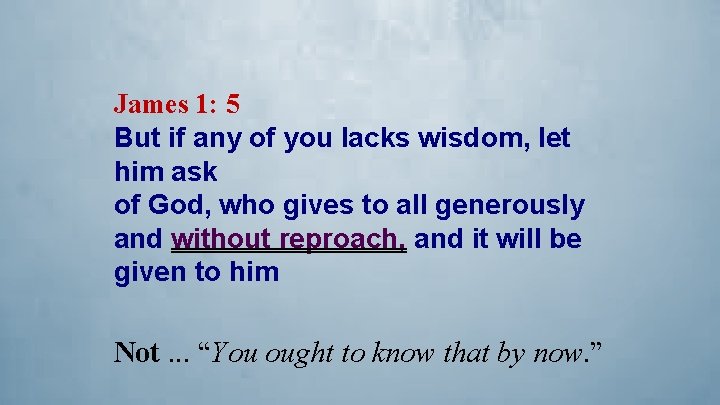 James 1: 5
But if any of you lacks wisdom, let him ask
of God, who gives to all generously and without reproach, and it will be given to him

Not ... “You ought to know that by now.”